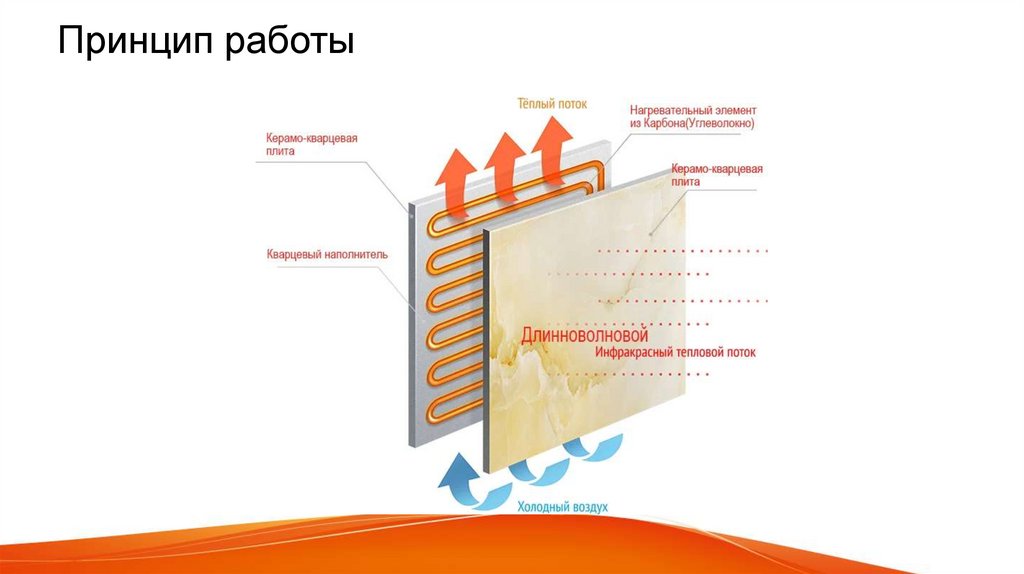 Принцип работы

Тёплый поток

Нагревательный элемент из Карбона(Углеволокно)

Керамо-кварцевая плита

Керамо-кварцевая плита

Кварцевый наполнитель

Длинноволновой
Инфракрасный тепловой поток

Холодный воздух